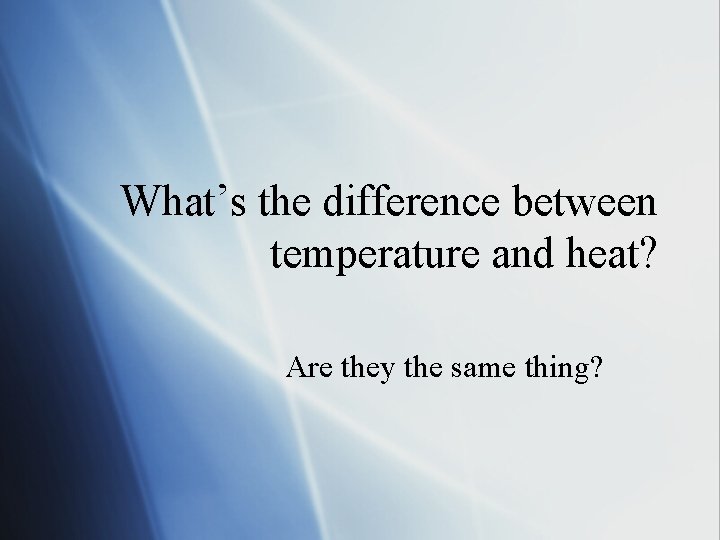 What’s the difference between temperature and heat?

Are they the same thing?